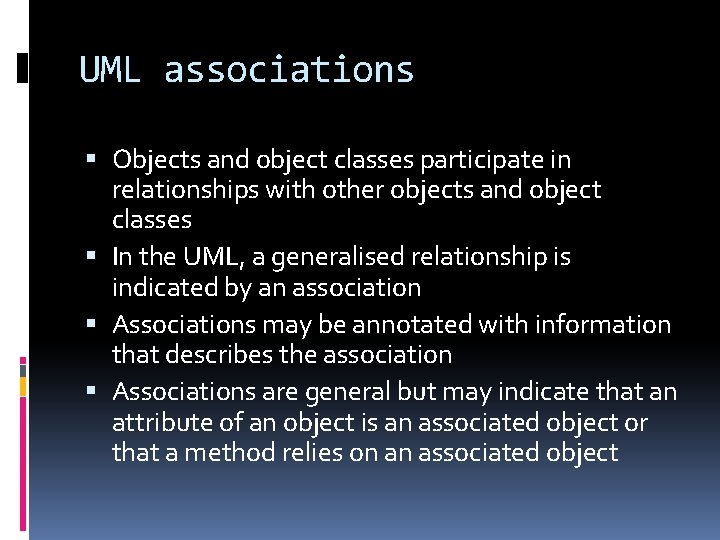 UML associations

▪ Objects and object classes participate in relationships with other objects and object classes
▪ In the UML, a generalised relationship is indicated by an association
▪ Associations may be annotated with information that describes the association
▪ Associations are general but may indicate that an attribute of an object is an associated object or that a method relies on an associated object